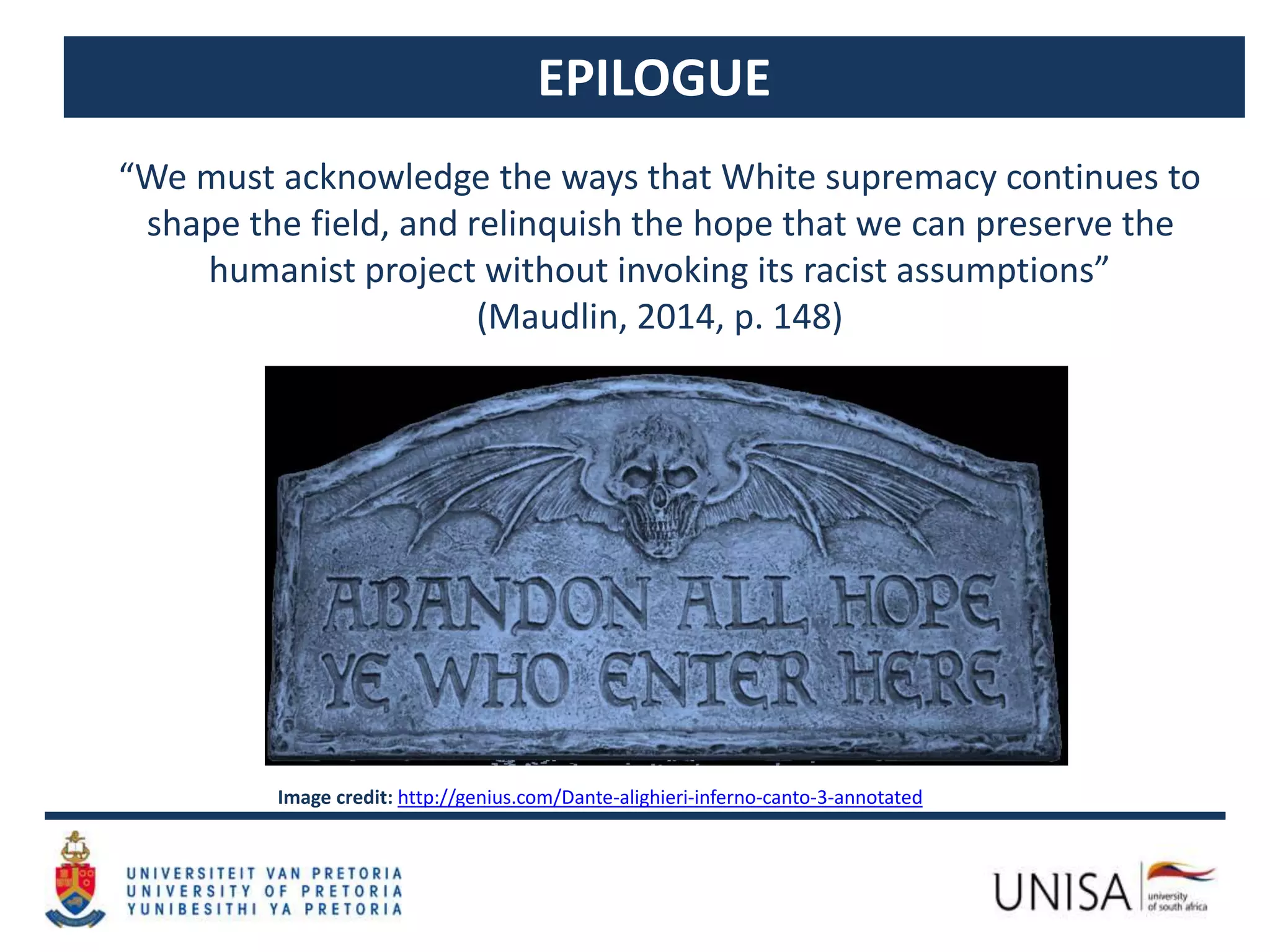 EPILOGUE

“We must acknowledge the ways that White supremacy continues to shape the field, and relinquish the hope that we can preserve the humanist project without invoking its racist assumptions”
(Maudlin, 2014, p. 148)

ABANDON ALL HOPE
YE WHO ENTER HERE

Image credit: http://genius.com/Dante-alighieri-inferno-canto-3-annotated

UNIVERSITEIT VAN PRETORIA
UNIVERSITY OF PRETORIA
YUNIBESITHI YA PRETORIA

UNISA university of south africa